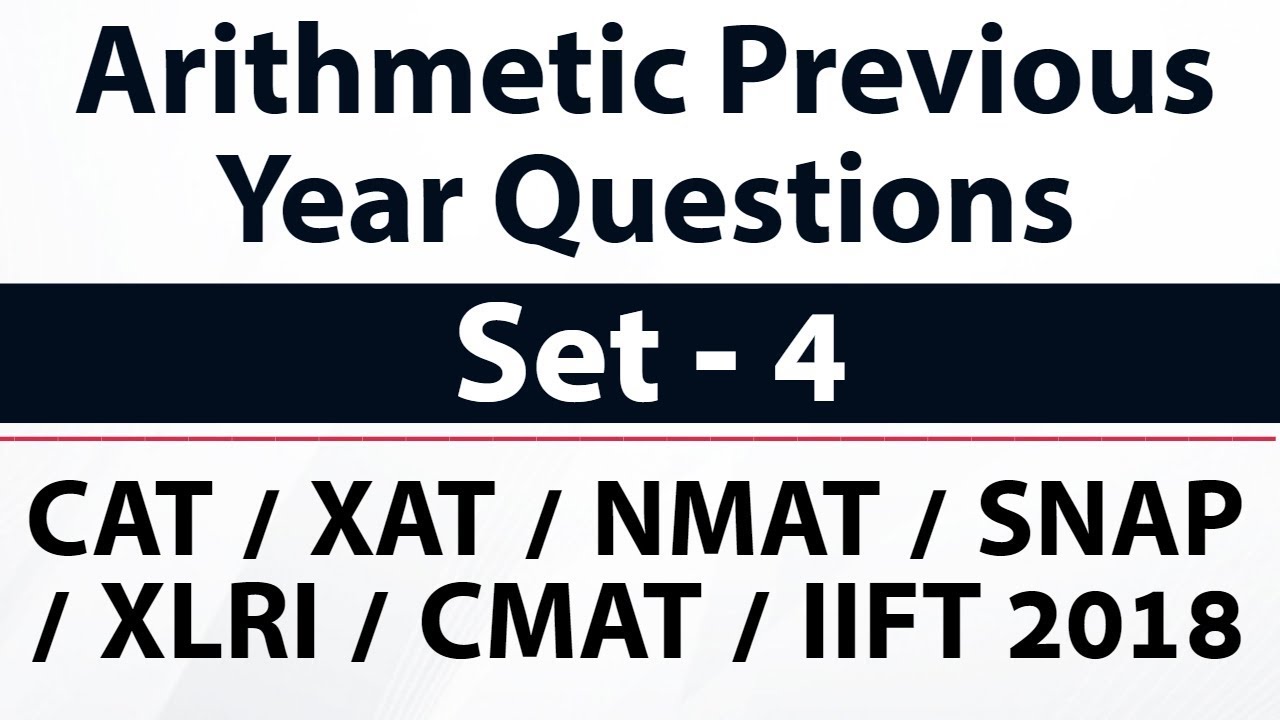 Arithmetic Previous Year Questions

Set - 4

CAT / XAT / NMAT / SNAP / XLRI / CMAT / IIFT 2018